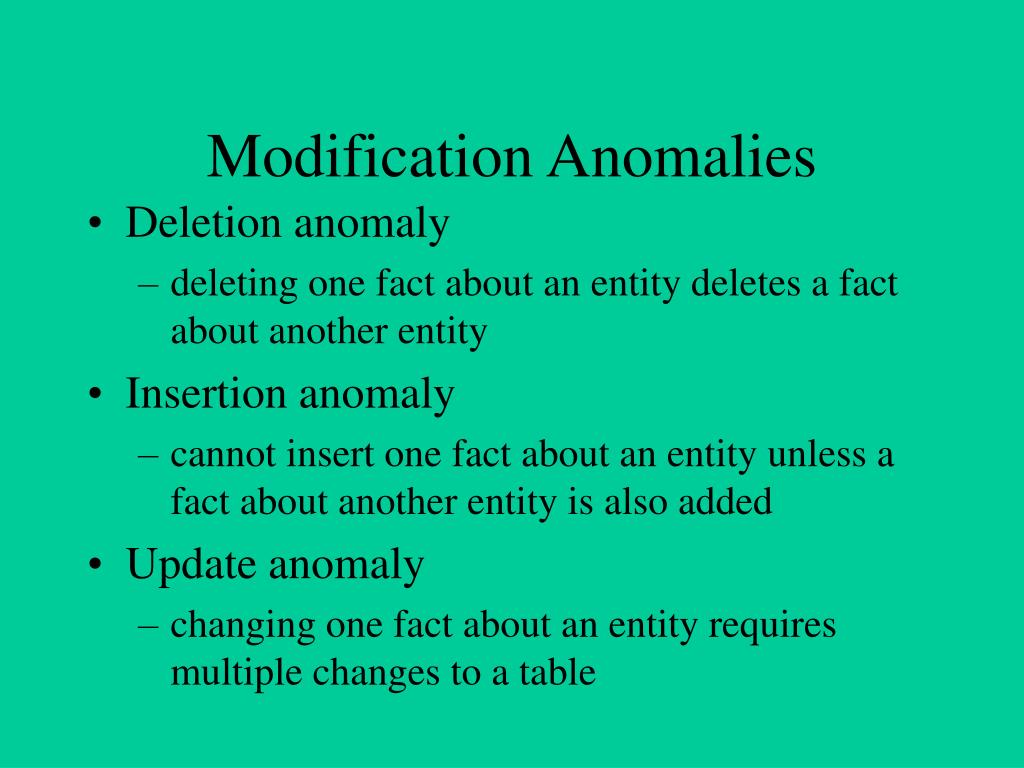 Modification Anomalies

• Deletion anomaly
– deleting one fact about an entity deletes a fact about another entity

• Insertion anomaly
– cannot insert one fact about an entity unless a fact about another entity is also added

• Update anomaly
– changing one fact about an entity requires multiple changes to a table